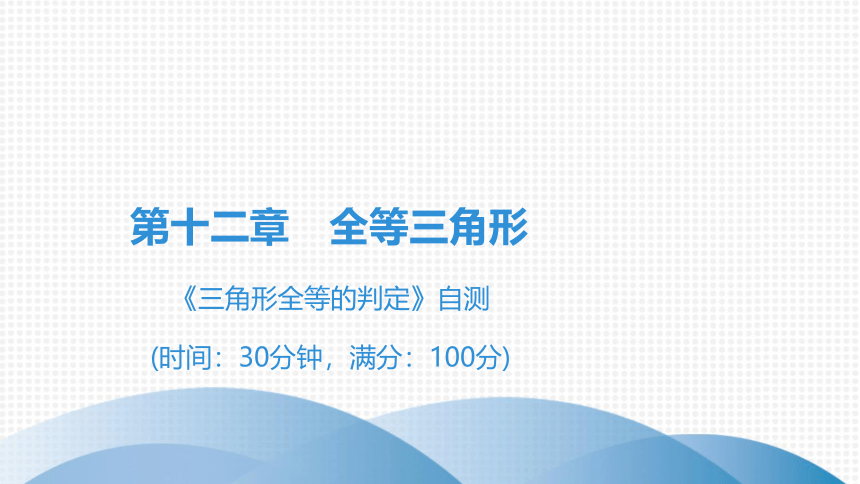 第十二章　全等三角形

《三角形全等的判定》自测

(时间：30分钟，满分：100分)